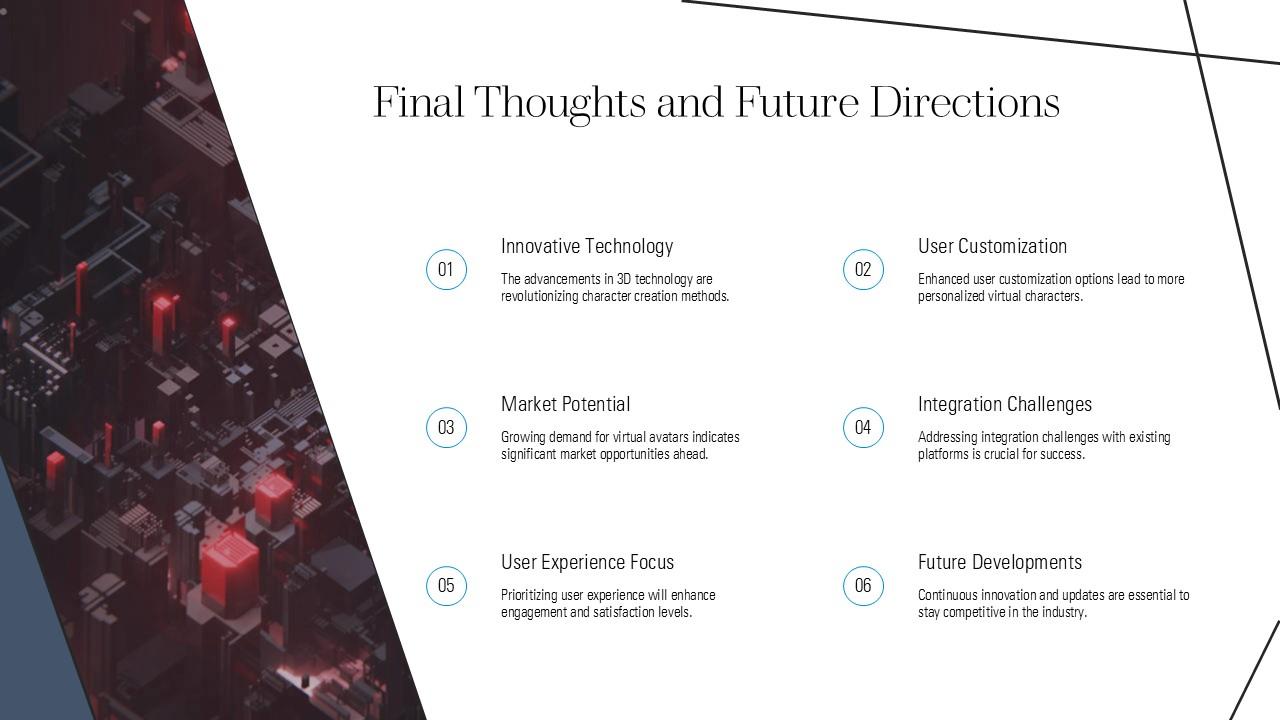 Final Thoughts and Future Directions

01

Innovative Technology

The advancements in 3D technology are revolutionizing character creation methods.

02

User Customization

Enhanced user customization options lead to more personalized virtual characters.

03

Market Potential

Growing demand for virtual avatars indicates significant market opportunities ahead.

04

Integration Challenges

Addressing integration challenges with existing platforms is crucial for success.

05

User Experience Focus

Prioritizing user experience will enhance engagement and satisfaction levels.

06

Future Developments

Continuous innovation and updates are essential to stay competitive in the industry.